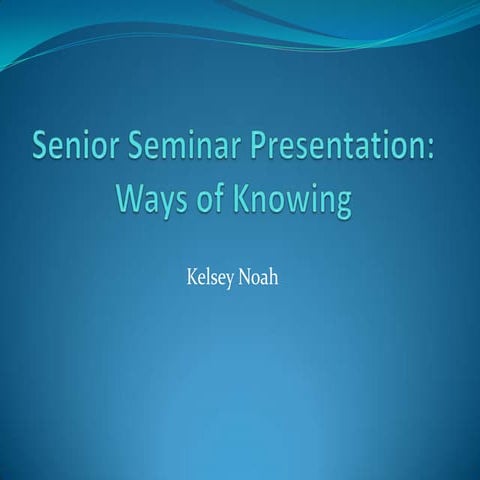 Senior Seminar Presentation: Ways of Knowing

Kelsey Noah